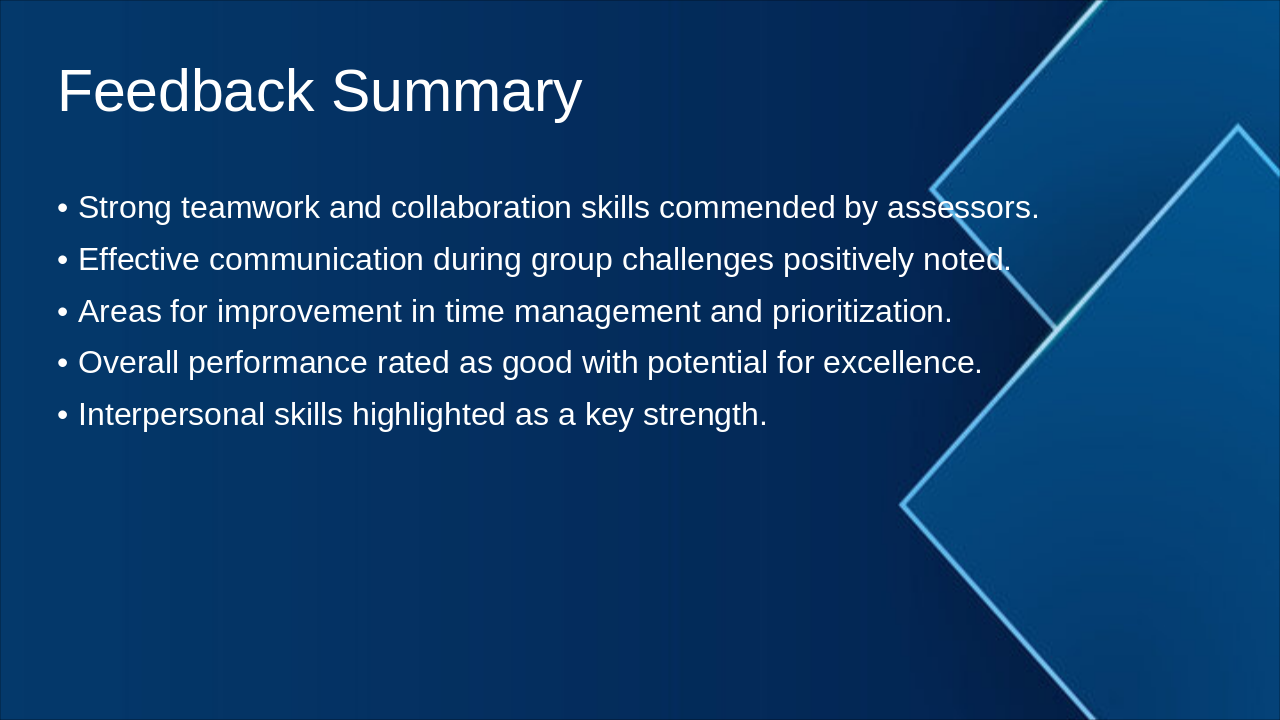 Feedback Summary

• Strong teamwork and collaboration skills commended by assessors.
• Effective communication during group challenges positively noted.
• Areas for improvement in time management and prioritization.
• Overall performance rated as good with potential for excellence.
• Interpersonal skills highlighted as a key strength.